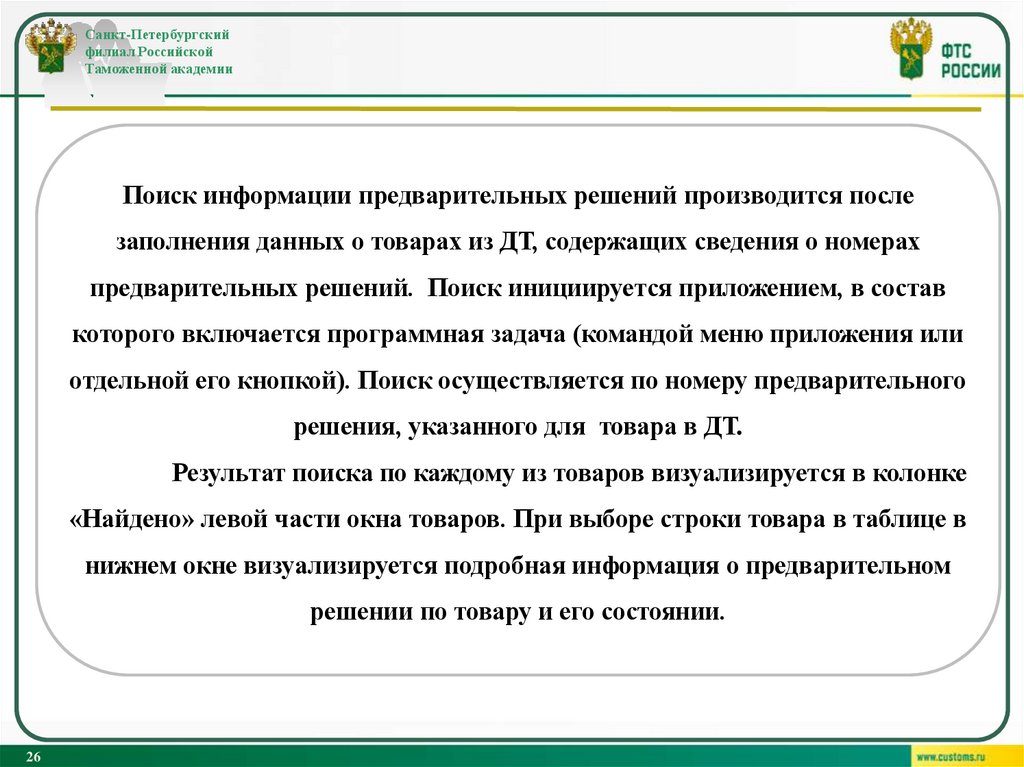 Санкт-Петербургский филиал Российской Таможенной академии

ФТС РОССИИ

Поиск информации предварительных решений производится после заполнения данных о товарах из ДТ, содержащих сведения о номерах предварительных решений. Поиск инициируется приложением, в состав которого включается программная задача (командой меню приложения или отдельной его кнопкой). Поиск осуществляется по номеру предварительного решения, указанного для товара в ДТ.

Результат поиска по каждому из товаров визуализируется в колонке «Найдено» левой части окна товаров. При выборе строки товара в таблице в нижнем окне визуализируется подробная информация о предварительном решении по товару и его состоянии.

26

www.customs.ru